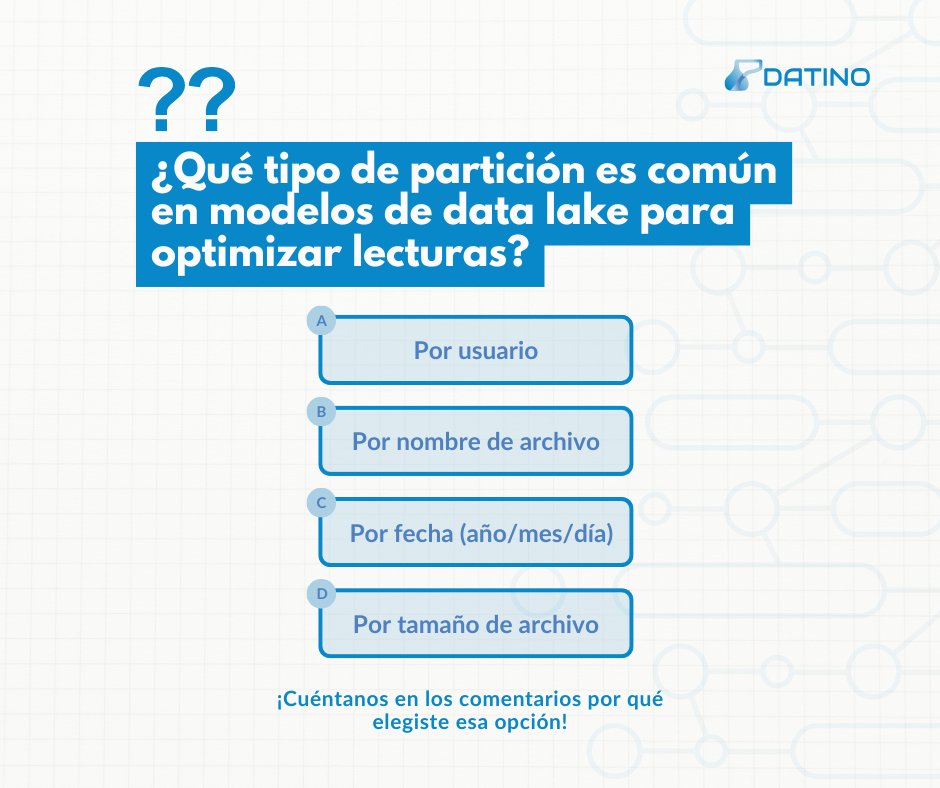 ??

DATINO

¿Qué tipo de partición es común en modelos de data lake para optimizar lecturas?

A
Por usuario

B
Por nombre de archivo

C
Por fecha (año/mes/día)

D
Por tamaño de archivo

¡Cuéntanos en los comentarios por qué elegiste esa opción!